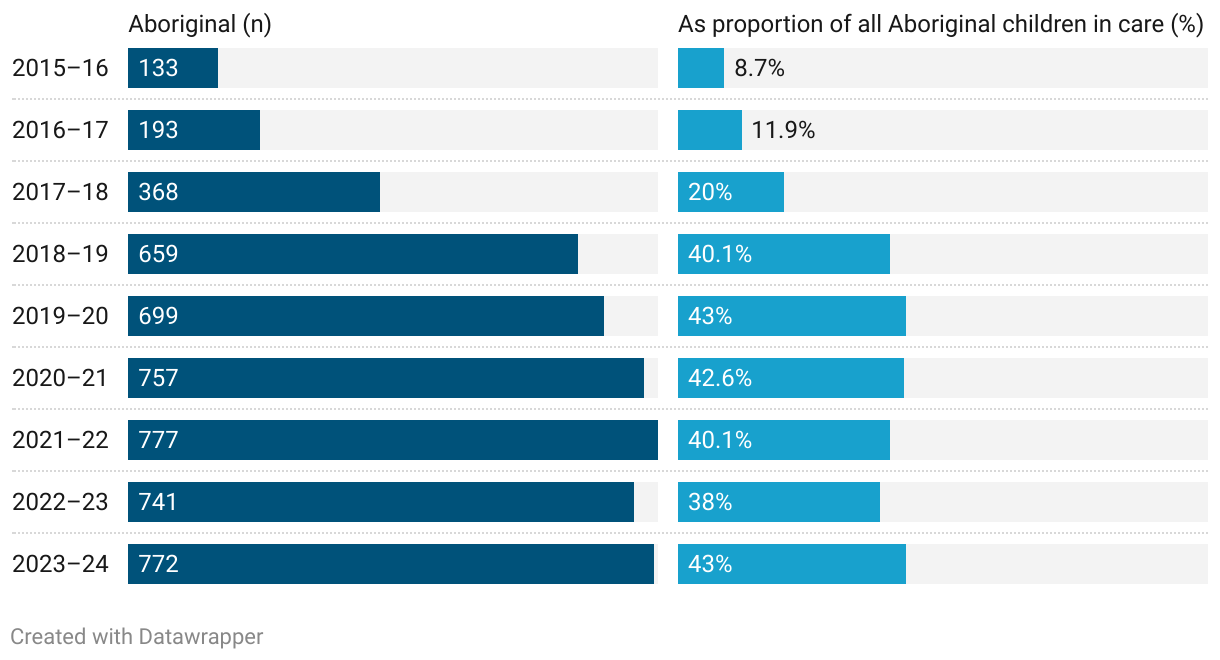 |  | Aboriginal (n) | As proportion of all Aboriginal children in care (%) |
|---|---|---|
| 2015–16 | 133 | 8.7% |
| 2016–17 | 193 | 11.9% |
| 2017–18 | 368 | 20% |
| 2018–19 | 659 | 40.1% |
| 2019–20 | 699 | 43% |
| 2020–21 | 757 | 42.6% |
| 2021–22 | 777 | 40.1% |
| 2022–23 | 741 | 38% |
| 2023–24 | 772 | 43% |

Created with Datawrapper